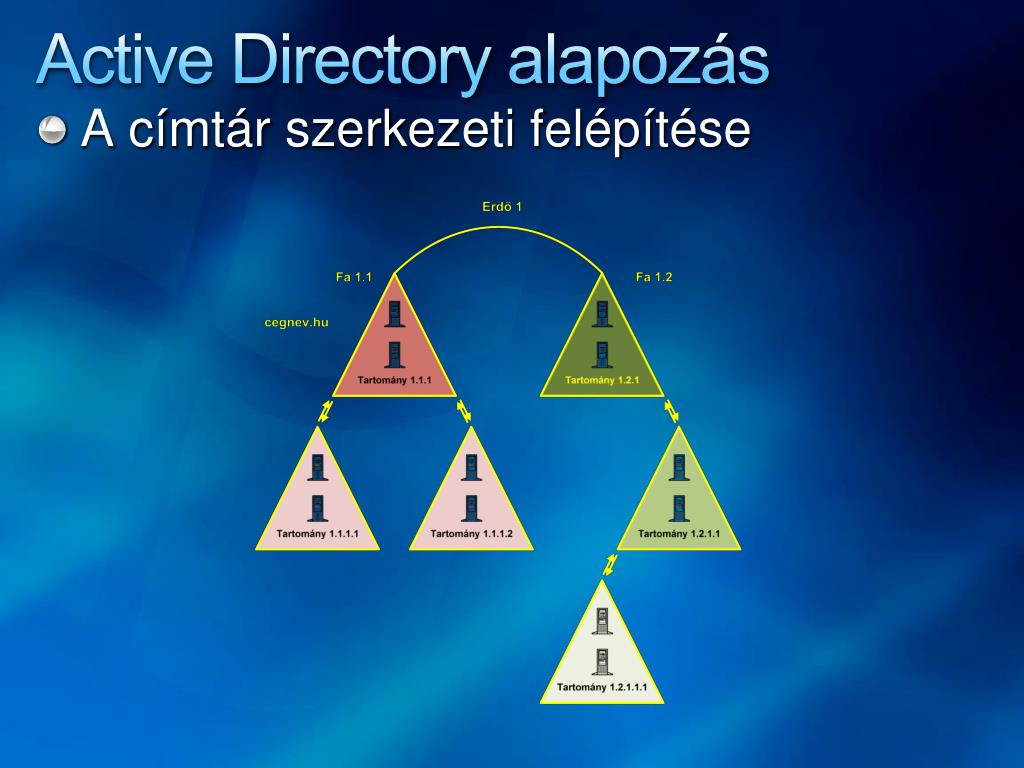 Active Directory alapozás

A címtár szerkezeti felépítése

Erdö 1

Fa 1.1

Fa 1.2

cegnev.hu

Tartomány 1.1.1

Tartomány 1.2.1

Tartomány 1.1.1.1

Tartomány 1.1.1.2

Tartomány 1.2.1.1

Tartomány 1.2.1.1.1